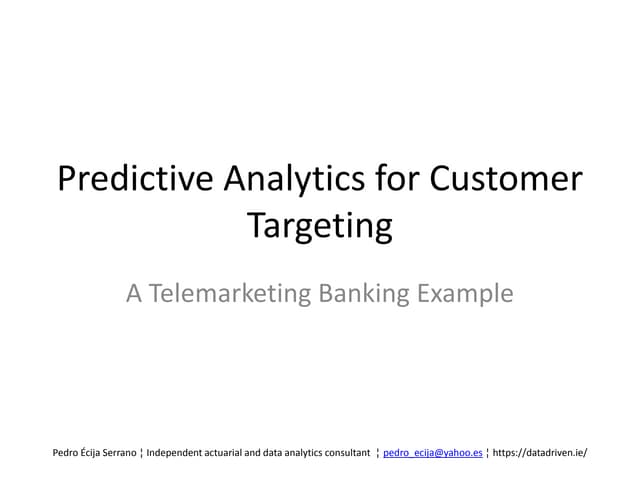 Predictive Analytics for Customer Targeting

A Telemarketing Banking Example

Pedro Écija Serrano ¦ Independent actuarial and data analytics consultant ¦ pedro_ecija@yahoo.es ¦ https://datadriven.ie/